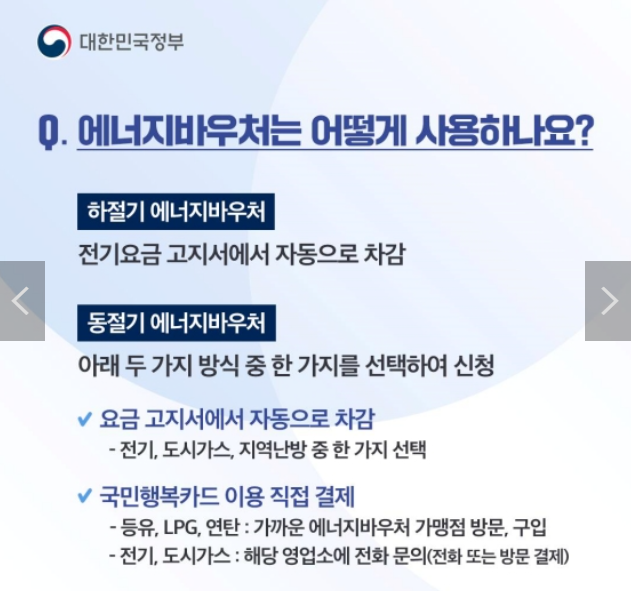 대한민국정부

Q. 에너지바우처는 어떻게 사용하나요?

하절기 에너지바우처

전기요금 고지서에서 자동으로 차감

동절기 에너지바우처

아래 두 가지 방식 중 한 가지를 선택하여 신청

✔ 요금 고지서에서 자동으로 차감
- 전기, 도시가스, 지역난방 중 한 가지 선택

✔ 국민행복카드 이용 직접 결제
- 등유, LPG, 연탄 : 가까운 에너지바우처 가맹점 방문, 구입
- 전기, 도시가스 : 해당 영업소에 전화 문의(전화 또는 방문 결제)